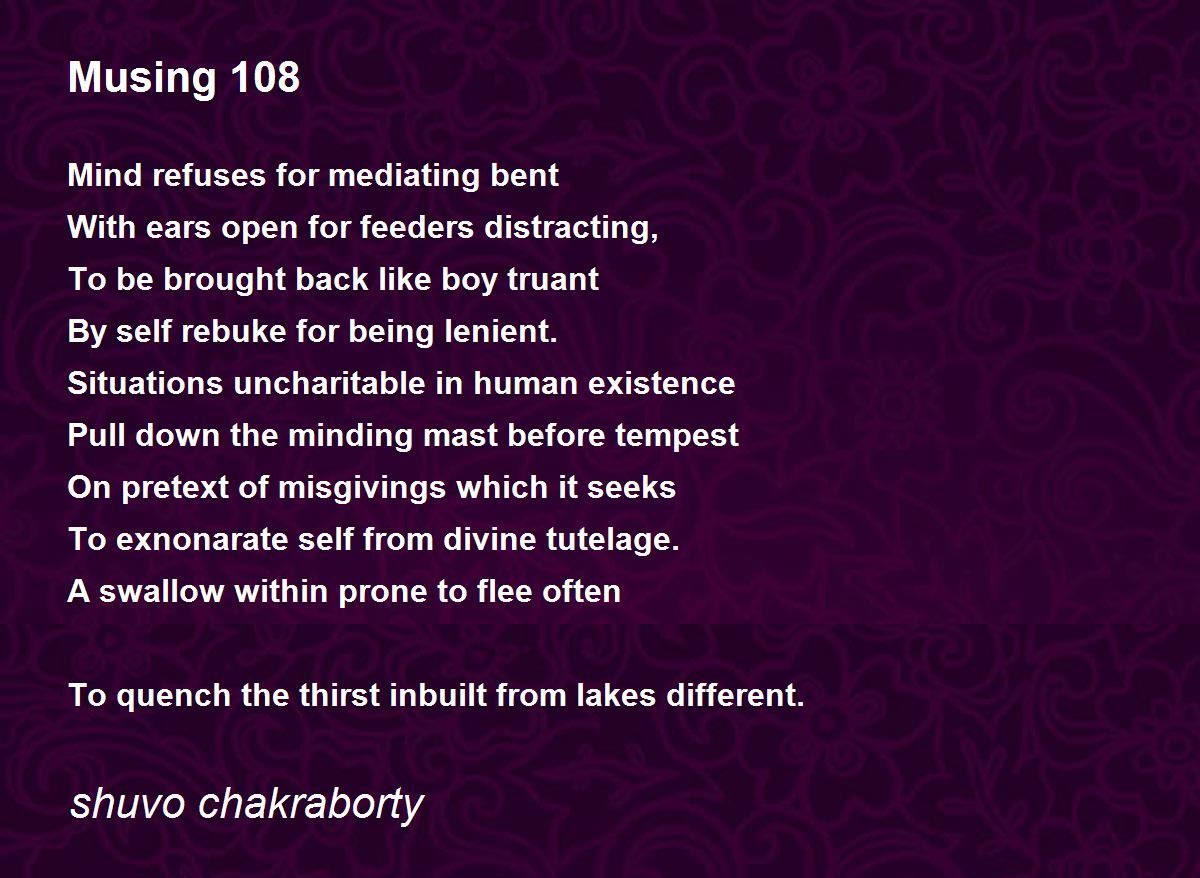 Musing 108

Mind refuses for mediating bent
With ears open for feeders distracting,
To be brought back like boy truant
By self rebuke for being lenient.
Situations uncharitable in human existence
Pull down the minding mast before tempest
On pretext of misgivings which it seeks
To exnonarate self from divine tutelage.
A swallow within prone to flee often

To quench the thirst inbuilt from lakes different.

shuvo chakraborty